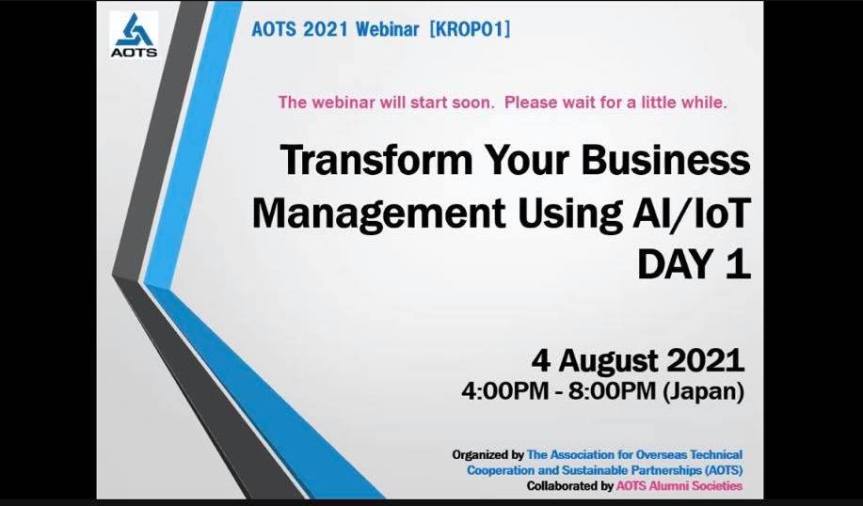 AOTS

AOTS 2021 Webinar [KROP01]

The webinar will start soon. Please wait for a little while.

Transform Your Business Management Using AI/IoT DAY 1

4 August 2021
4:00PM - 8:00PM (Japan)

Organized by The Association for Overseas Technical Cooperation and Sustainable Partnerships (AOTS)
Collaborated by AOTS Alumni Societies